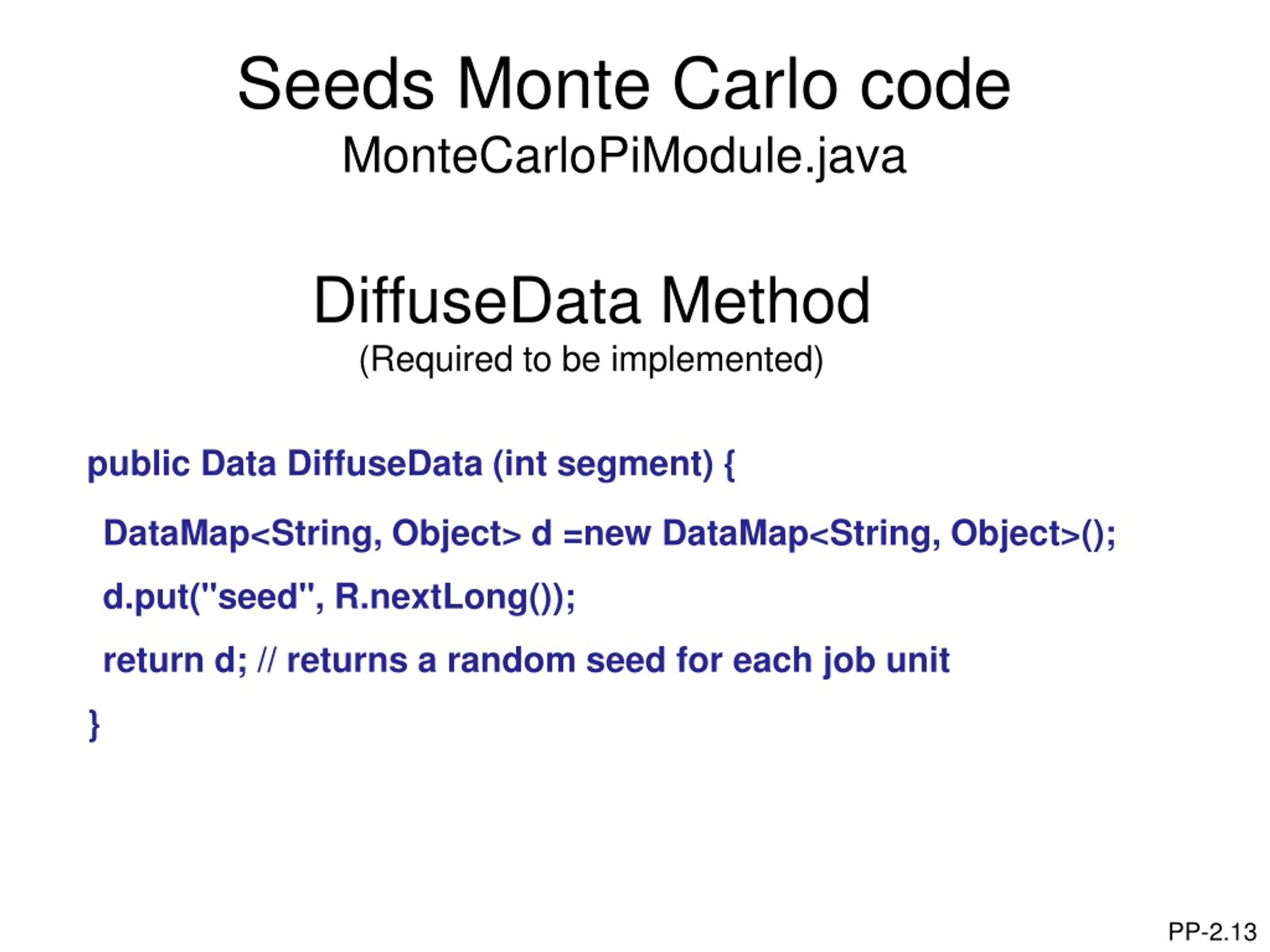 Seeds Monte Carlo code
MonteCarloPiModule.java

DiffuseData Method
(Required to be implemented)

public Data DiffuseData (int segment) {

DataMap<String, Object> d =new DataMap<String, Object>();

d.put("seed", R.nextLong());

return d; // returns a random seed for each job unit

}

PP-2.13